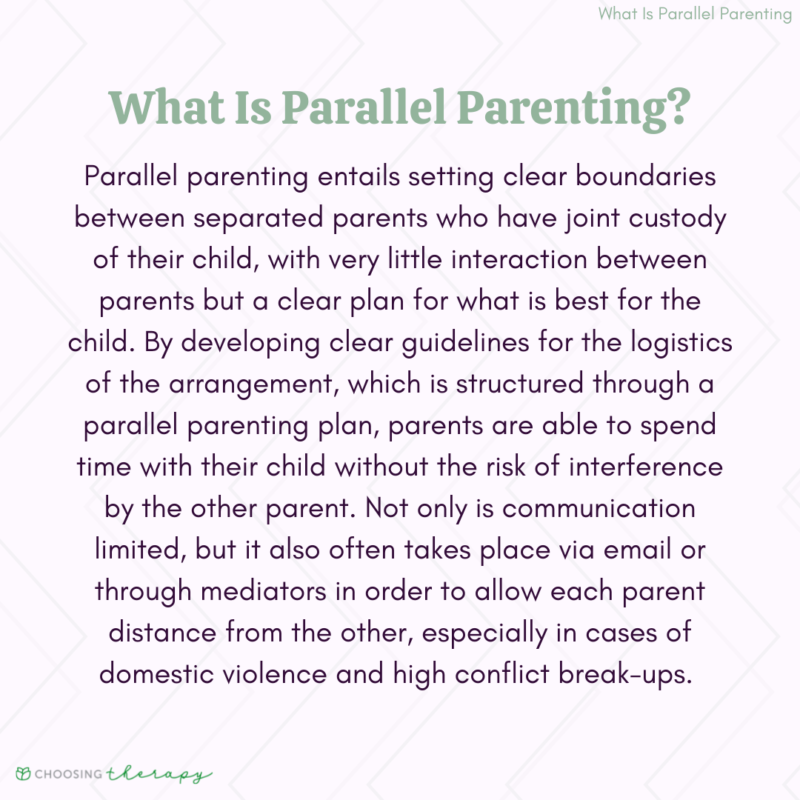 What Is Parallel Parenting

What Is Parallel Parenting?

Parallel parenting entails setting clear boundaries between separated parents who have joint custody of their child, with very little interaction between parents but a clear plan for what is best for the child. By developing clear guidelines for the logistics of the arrangement, which is structured through a parallel parenting plan, parents are able to spend time with their child without the risk of interference by the other parent. Not only is communication limited, but it also often takes place via email or through mediators in order to allow each parent distance from the other, especially in cases of domestic violence and high conflict break-ups.

CHOOSING therapy